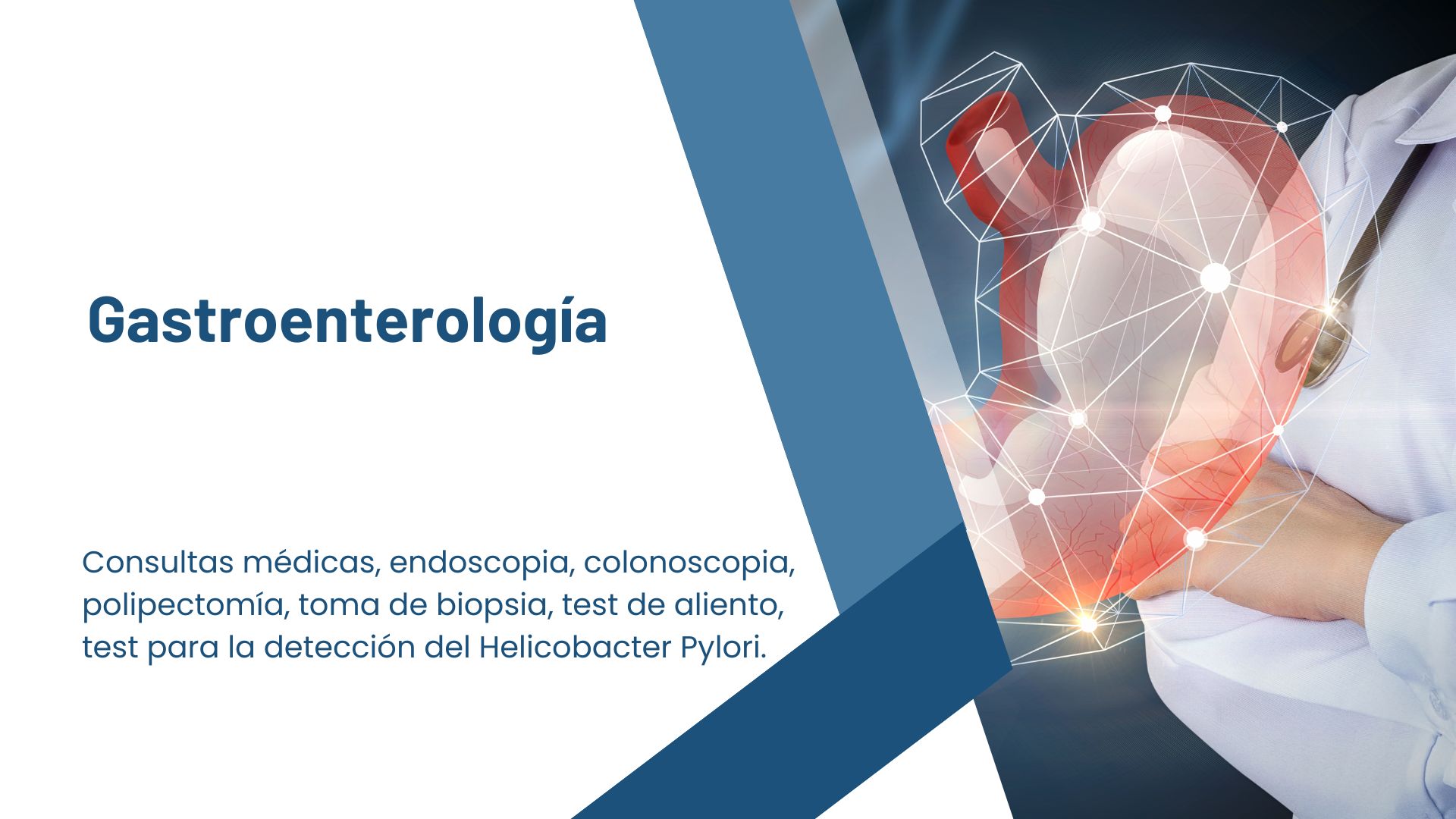 Gastroenterología

Consultas médicas, endoscopia, colonoscopia, polipectomía, toma de biopsia, test de aliento, test para la detección del Helicobacter Pylori.